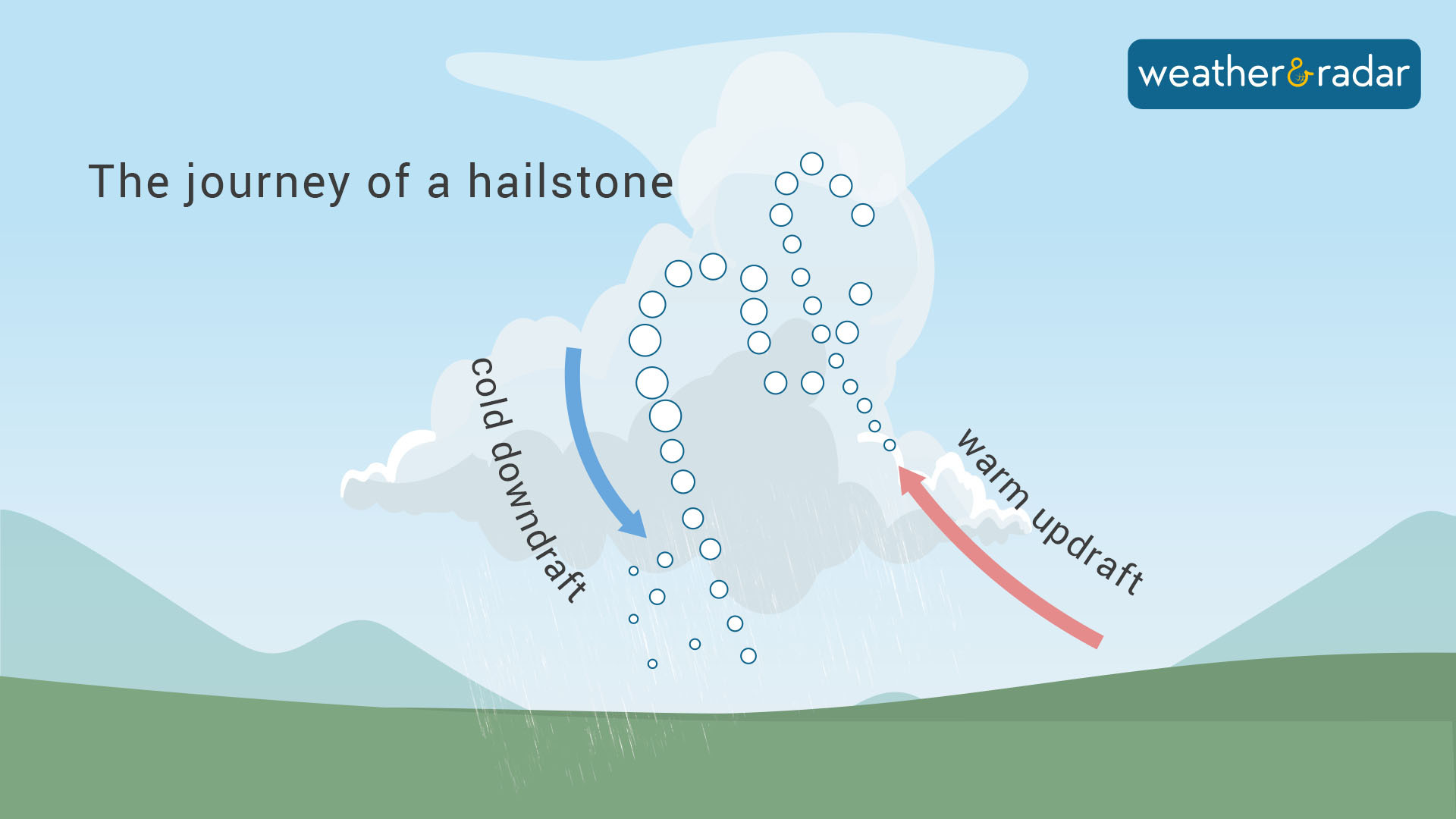 weather&radar

The journey of a hailstone

cold downdraft

warm updraft